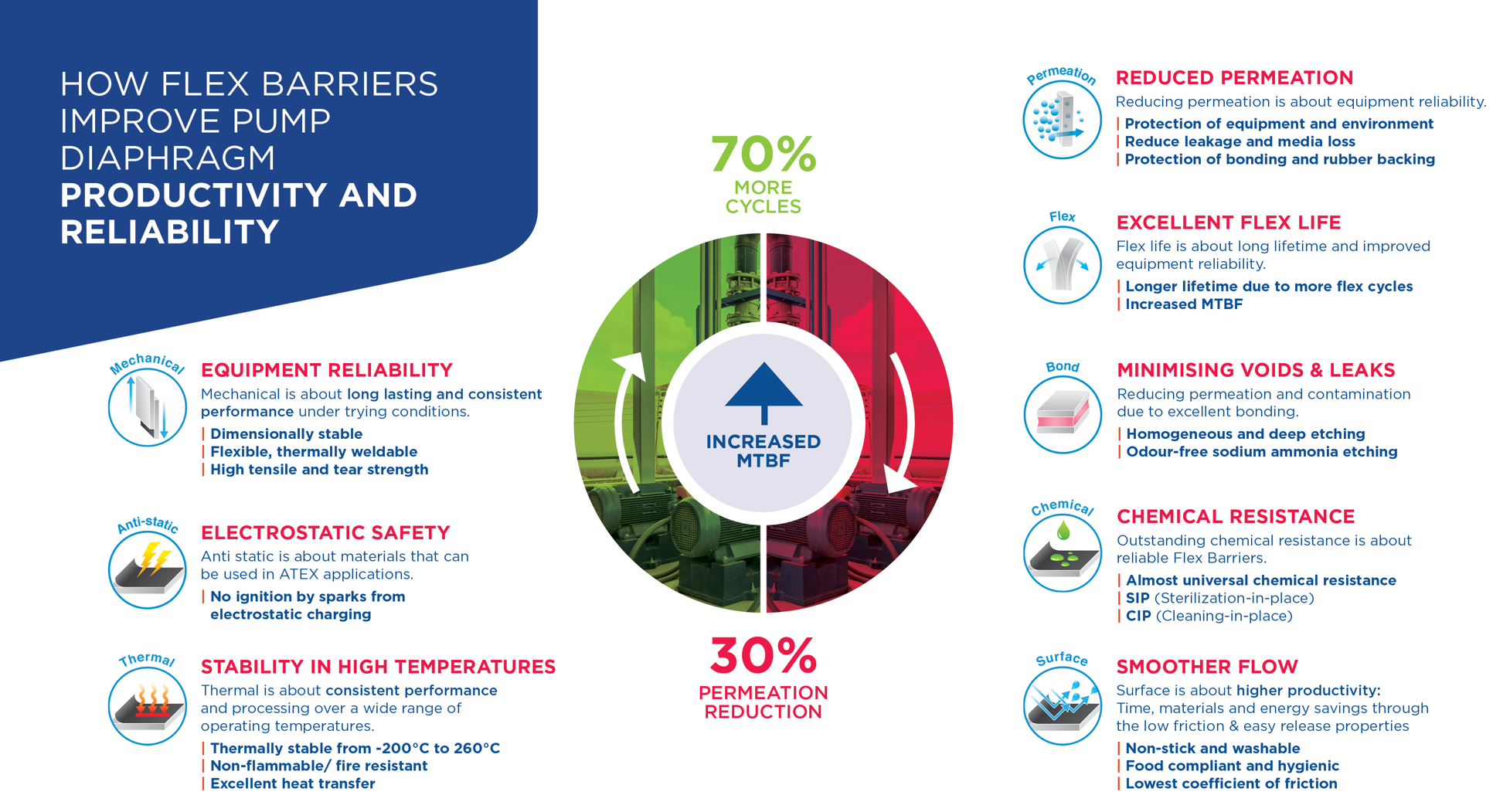 HOW FLEX BARRIERS IMPROVE PUMP DIAPHRAGM
PRODUCTIVITY AND RELIABILITY

Mechanical
EQUIPMENT RELIABILITY
Mechanical is about long lasting and consistent performance under trying conditions.
| Dimensionally stable
| Flexible, thermally weldable
| High tensile and tear strength

Anti-static
ELECTROSTATIC SAFETY
Anti static is about materials that can be used in ATEX applications.
| No ignition by sparks from electrostatic charging

Thermal
STABILITY IN HIGH TEMPERATURES
Thermal is about consistent performance and processing over a wide range of operating temperatures.
| Thermally stable from -200°C to 260°C
| Non-flammable/ fire resistant
| Excellent heat transfer

70%
MORE CYCLES

INCREASED MTBF

30%
PERMEATION REDUCTION

Permeation
REDUCED PERMEATION
Reducing permeation is about equipment reliability.
| Protection of equipment and environment
| Reduce leakage and media loss
| Protection of bonding and rubber backing

Flex
EXCELLENT FLEX LIFE
Flex life is about long lifetime and improved equipment reliability.
| Longer lifetime due to more flex cycles
| Increased MTBF

Bond
MINIMISING VOIDS & LEAKS
Reducing permeation and contamination due to excellent bonding.
| Homogeneous and deep etching
| Odour-free sodium ammonia etching

Chemical
CHEMICAL RESISTANCE
Outstanding chemical resistance is about reliable Flex Barriers.
| Almost universal chemical resistance
| SIP (Sterilization-in-place)
| CIP (Cleaning-in-place)

Surface
SMOOTHER FLOW
Surface is about higher productivity: Time, materials and energy savings through the low friction & easy release properties
| Non-stick and washable
| Food compliant and hygienic
| Lowest coefficient of friction